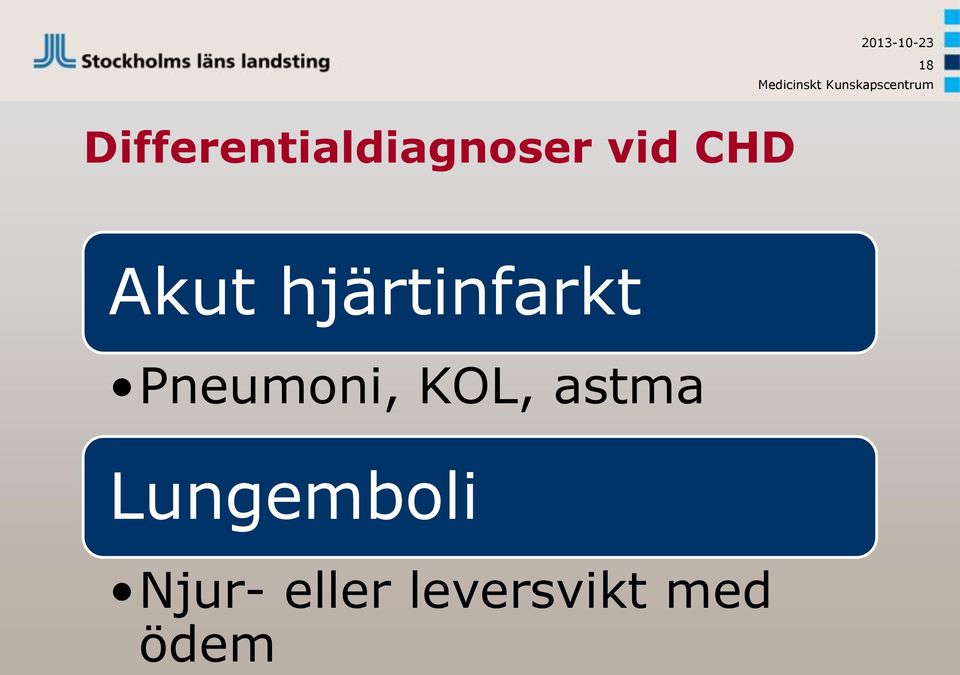 Stockholms läns landsting

2013-10-23
18
Medicinskt Kunskapscentrum

Differentialdiagnoser vid CHD

Akut hjärtinfarkt

•Pneumoni, KOL, astma

Lungemboli

•Njur- eller leversvikt med ödem